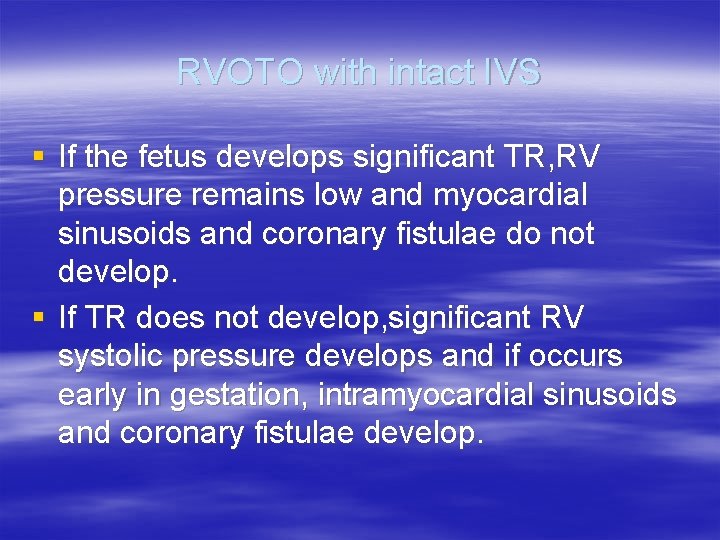 RVOTO with intact IVS

▪ If the fetus develops significant TR,RV pressure remains low and myocardial sinusoids and coronary fistulae do not develop.

▪ If TR does not develop,significant RV systolic pressure develops and if occurs early in gestation, intramyocardial sinusoids and coronary fistulae develop.